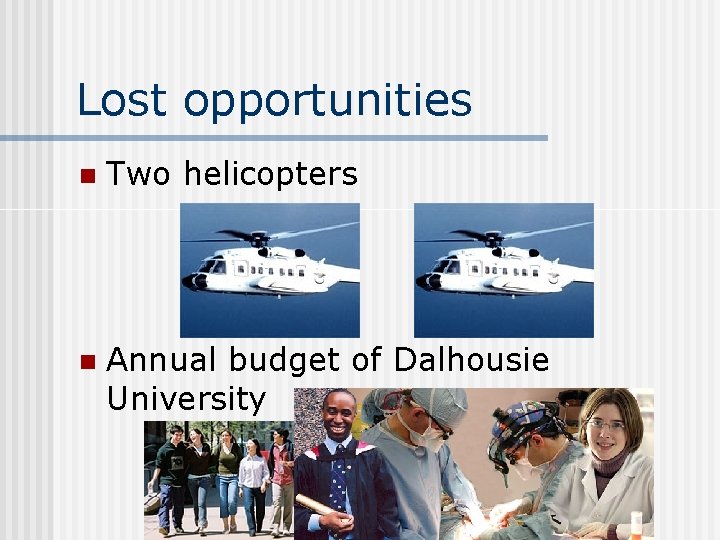 Lost opportunities

Two helicopters

Annual budget of Dalhousie University